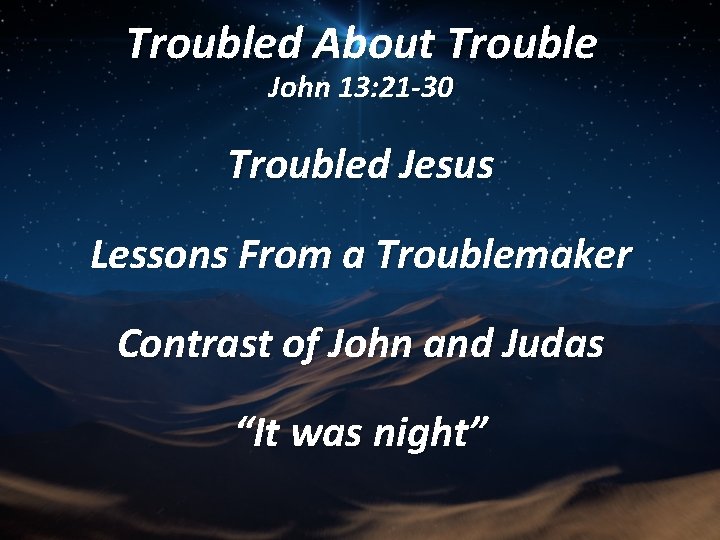 Troubled About Trouble
John 13:21-30

Troubled Jesus

Lessons From a Troublemaker

Contrast of John and Judas

“It was night”